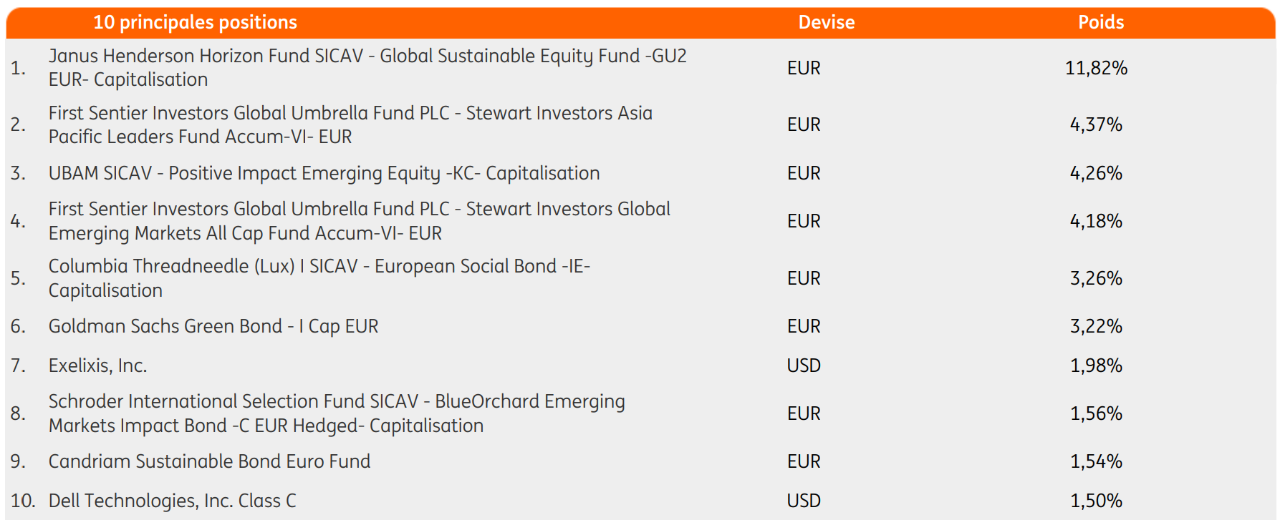 | | 10 principales positions | Devise | Poids |
|---|---|---|---|
| 1. | Janus Henderson Horizon Fund SICAV - Global Sustainable Equity Fund -GU2 EUR- Capitalisation | EUR | 11,82% |
| 2. | First Sentier Investors Global Umbrella Fund PLC - Stewart Investors Asia Pacific Leaders Fund Accum-VI- EUR | EUR | 4,37% |
| 3. | UBAM SICAV - Positive Impact Emerging Equity -KC- Capitalisation | EUR | 4,26% |
| 4. | First Sentier Investors Global Umbrella Fund PLC - Stewart Investors Global Emerging Markets All Cap Fund Accum-VI- EUR | EUR | 4,18% |
| 5. | Columbia Threadneedle (Lux) I SICAV - European Social Bond -IE- Capitalisation | EUR | 3,26% |
| 6. | Goldman Sachs Green Bond - I Cap EUR | EUR | 3,22% |
| 7. | Exelixis, Inc. | USD | 1,98% |
| 8. | Schroder International Selection Fund SICAV - BlueOrchard Emerging Markets Impact Bond -C EUR Hedged- Capitalisation | EUR | 1,56% |
| 9. | Candriam Sustainable Bond Euro Fund | EUR | 1,54% |
| 10. | Dell Technologies, Inc. Class C | USD | 1,50% |